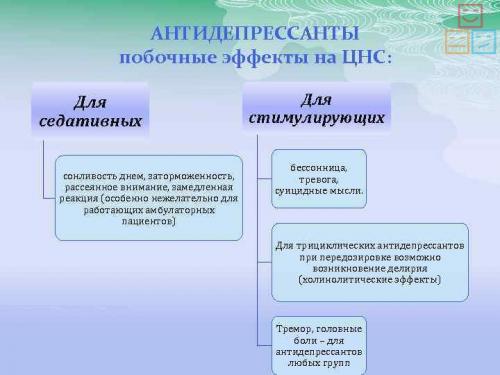 АНТИДЕПРЕССАНТЫ
побочные эффекты на ЦНС:

Для седативных

сонливость днем, заторможенность, рассеянное внимание, замедленная реакция (особенно нежелательно для работающих амбулаторных пациентов)

Для стимулирующих

бессонница, тревога, суицидные мысли.

Для трициклических антидепрессантов при передозировке возможно возникновение делирия (холинолитические эффекты)

Тремор, головные боли – для антидепрессантов любых групп